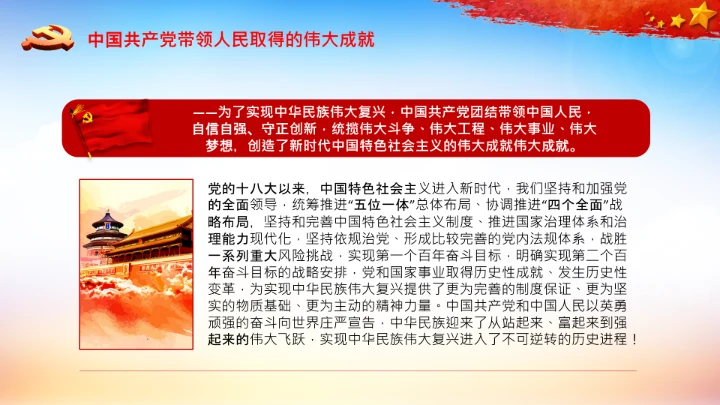 中国共产党带领人民取得的伟大成就

——为了实现中华民族伟大复兴，中国共产党团结带领中国人民，自信自强、守正创新，统揽伟大斗争、伟大工程、伟大事业、伟大梦想，创造了新时代中国特色社会主义的伟大成就伟大成就。

党的十八大以来，中国特色社会主义进入新时代，我们坚持和加强党的全面领导，统筹推进“五位一体”总体布局、协调推进“四个全面”战略布局，坚持和完善中国特色社会主义制度、推进国家治理体系和治理能力现代化，坚持依规治党、形成比较完善的党内法规体系，战胜一系列重大风险挑战，实现第一个百年奋斗目标，明确实现第二个百年奋斗目标的战略安排，党和国家事业取得历史性成就、发生历史性变革，为实现中华民族伟大复兴提供了更为完善的制度保证、更为坚实的物质基础、更为主动的精神力量。中国共产党和中国人民以英勇顽强的奋斗向世界庄严宣告，中华民族迎来了从站起来、富起来到强起来的伟大飞跃，实现中华民族伟大复兴进入了不可逆转的历史进程！